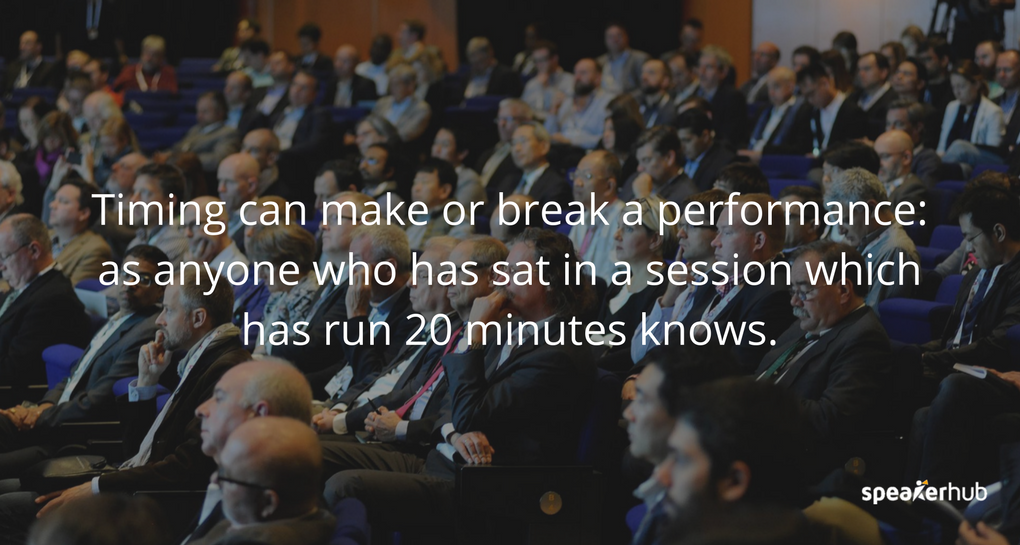 Timing can make or break a performance: as anyone who has sat in a session which has run 20 minutes knows.

speakerhub